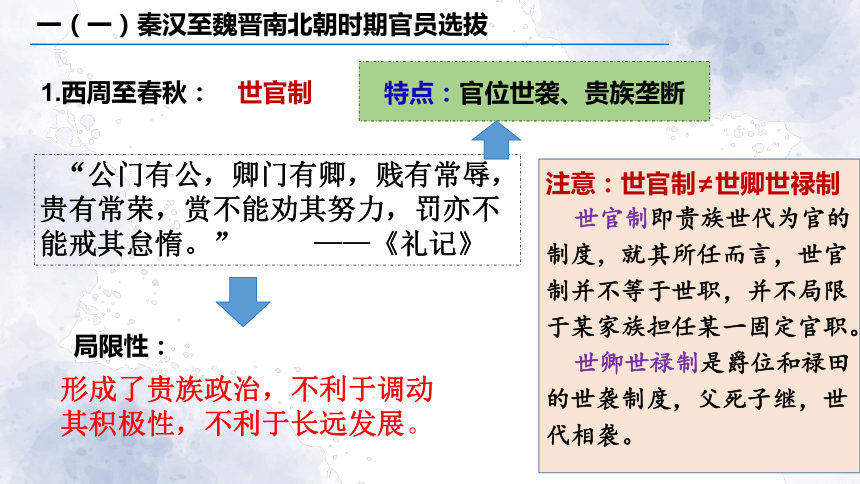 一（一）秦汉至魏晋南北朝时期官员选拔

1.西周至春秋： 世官制

特点：官位世袭、贵族垄断

“公门有公，卿门有卿，贱有常辱，贵有常荣，赏不能劝其努力，罚亦不能戒其怠惰。” ——《礼记》

局限性：

形成了贵族政治，不利于调动其积极性，不利于长远发展。

注意：世官制≠世卿世禄制

世官制即贵族世代为官的制度，就其所任而言，世官制并不等于世职，并不局限于某家族担任某一固定官职。

世卿世禄制是爵位和禄田的世袭制度，父死子继，世代相袭。